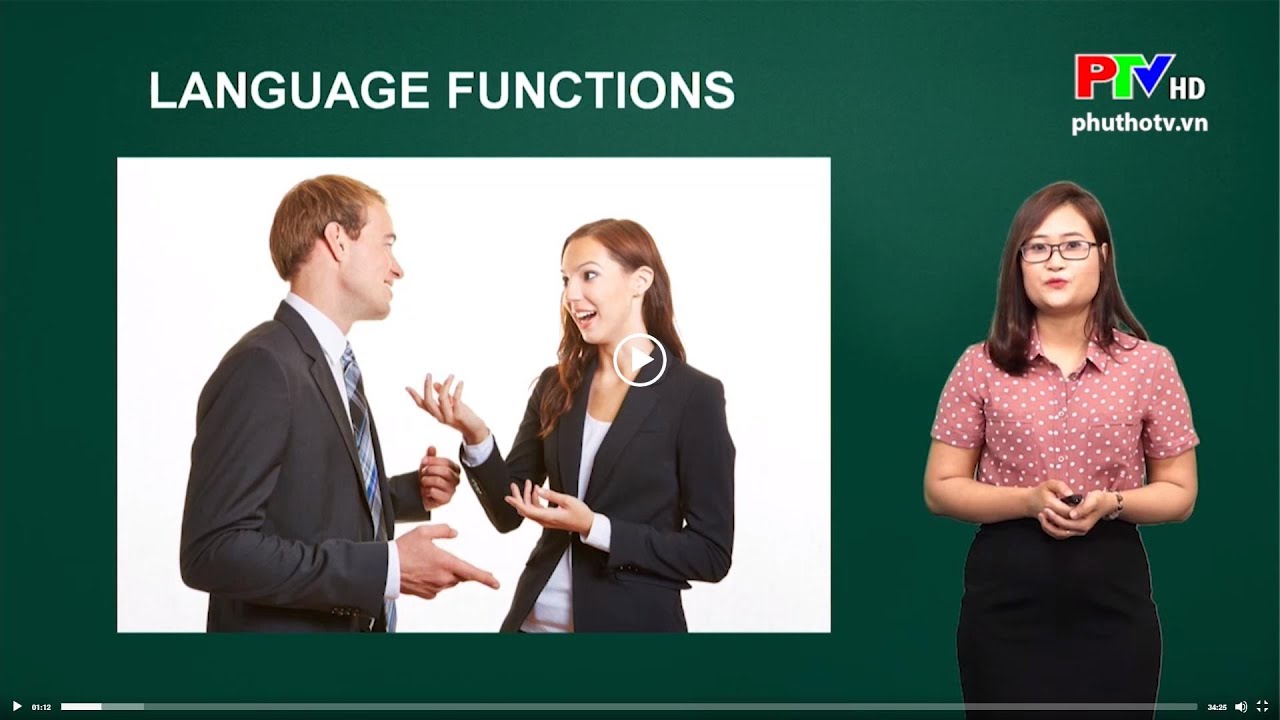 LANGUAGE FUNCTIONS

PTV HD
phuthotv.vn

01:12
34:25